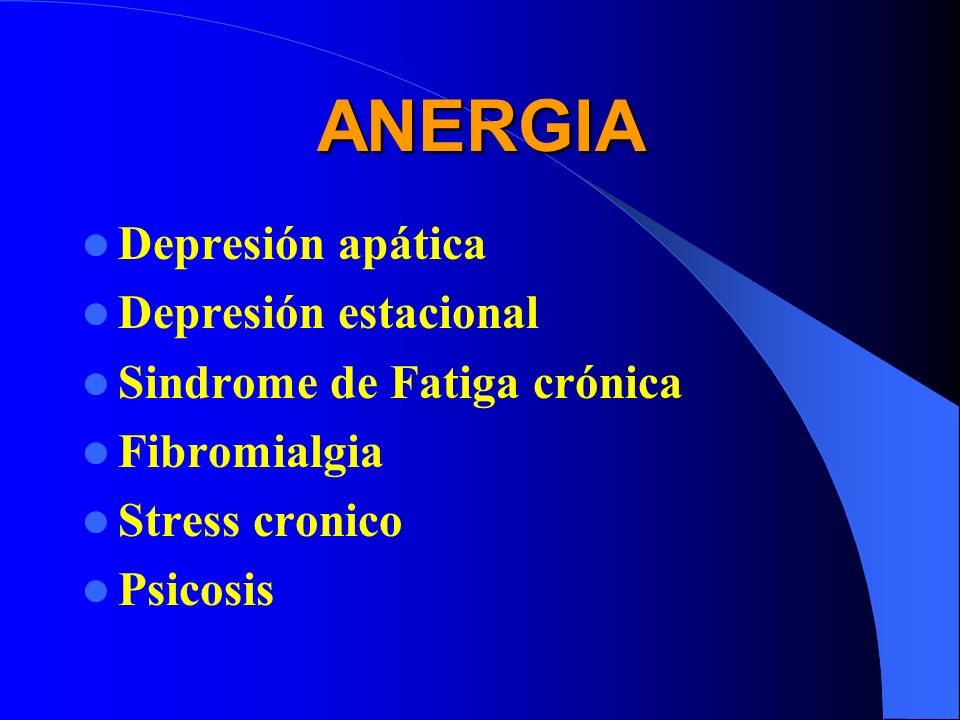 ANERGIA

- Depresión apática
- Depresión estacional
- Sindrome de Fatiga crónica
- Fibromialgia
- Stress cronico
- Psicosis